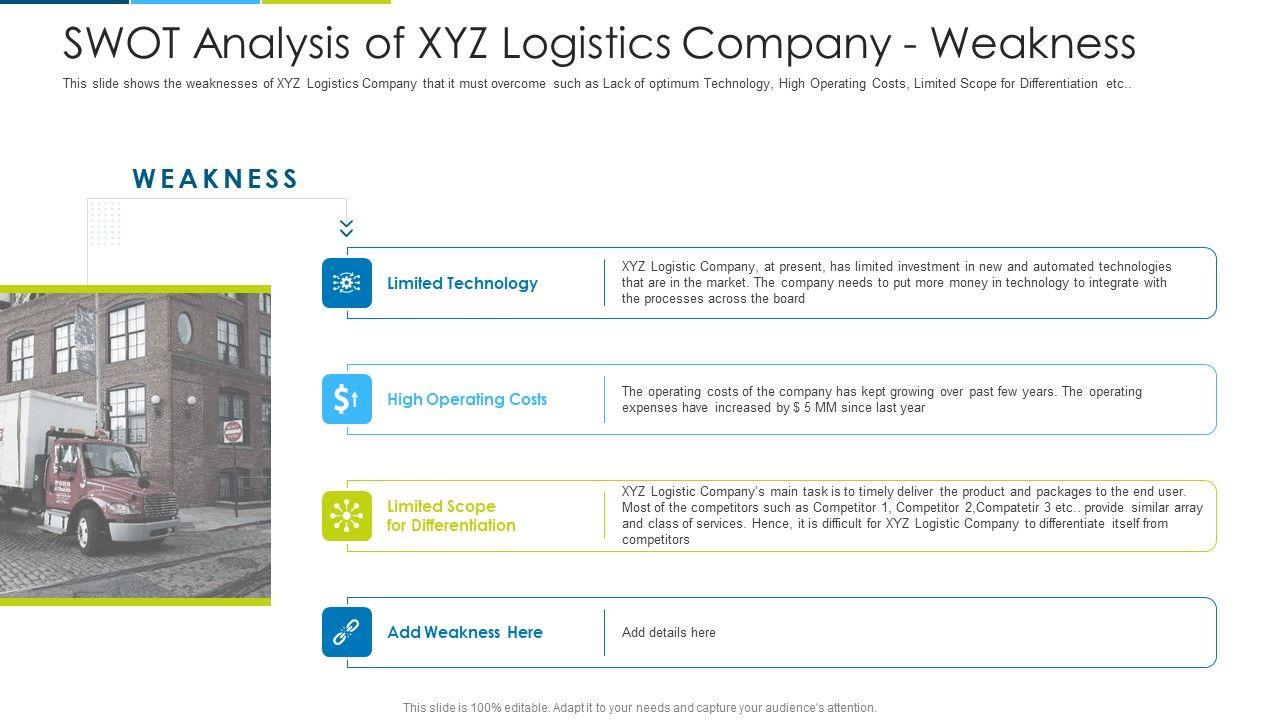 SWOT Analysis of XYZ Logistics Company - Weakness

This slide shows the weaknesses of XYZ Logistics Company that it must overcome such as Lack of optimum Technology, High Operating Costs, Limited Scope for Differentiation etc..

WEAKNESS

Limited Technology

XYZ Logistic Company, at present, has limited investment in new and automated technologies that are in the market. The company needs to put more money in technology to integrate with the processes across the board

High Operating Costs

The operating costs of the company has kept growing over past few years. The operating expenses have increased by $ 5 MM since last year

Limited Scope for Differentiation

XYZ Logistic Company's main task is to timely deliver the product and packages to the end user. Most of the competitors such as Competitor 1, Competitor 2,Compatetir 3 etc.. provide similar array and class of services. Hence, it is difficult for XYZ Logistic Company to differentiate itself from competitors

Add Weakness Here

Add details here

This slide is 100% editable. Adapt it to your needs and capture your audience's attention.